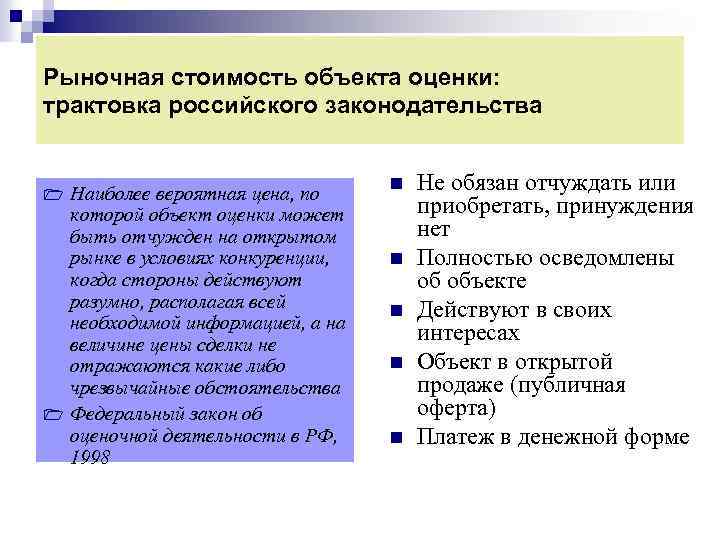 Рыночная стоимость объекта оценки: трактовка российского законодательства

Наиболее вероятная цена, по которой объект оценки может быть отчужден на открытом рынке в условиях конкуренции, когда стороны действуют разумно, располагая всей необходимой информацией, а на величине цены сделки не отражаются какие либо чрезвычайные обстоятельства

Федеральный закон об оценочной деятельности в РФ, 1998

Не обязан отчуждать или приобретать, принуждения нет

Полностью осведомлены об объекте

Действуют в своих интересах

Объект в открытой продаже (публичная оферта)

Платеж в денежной форме